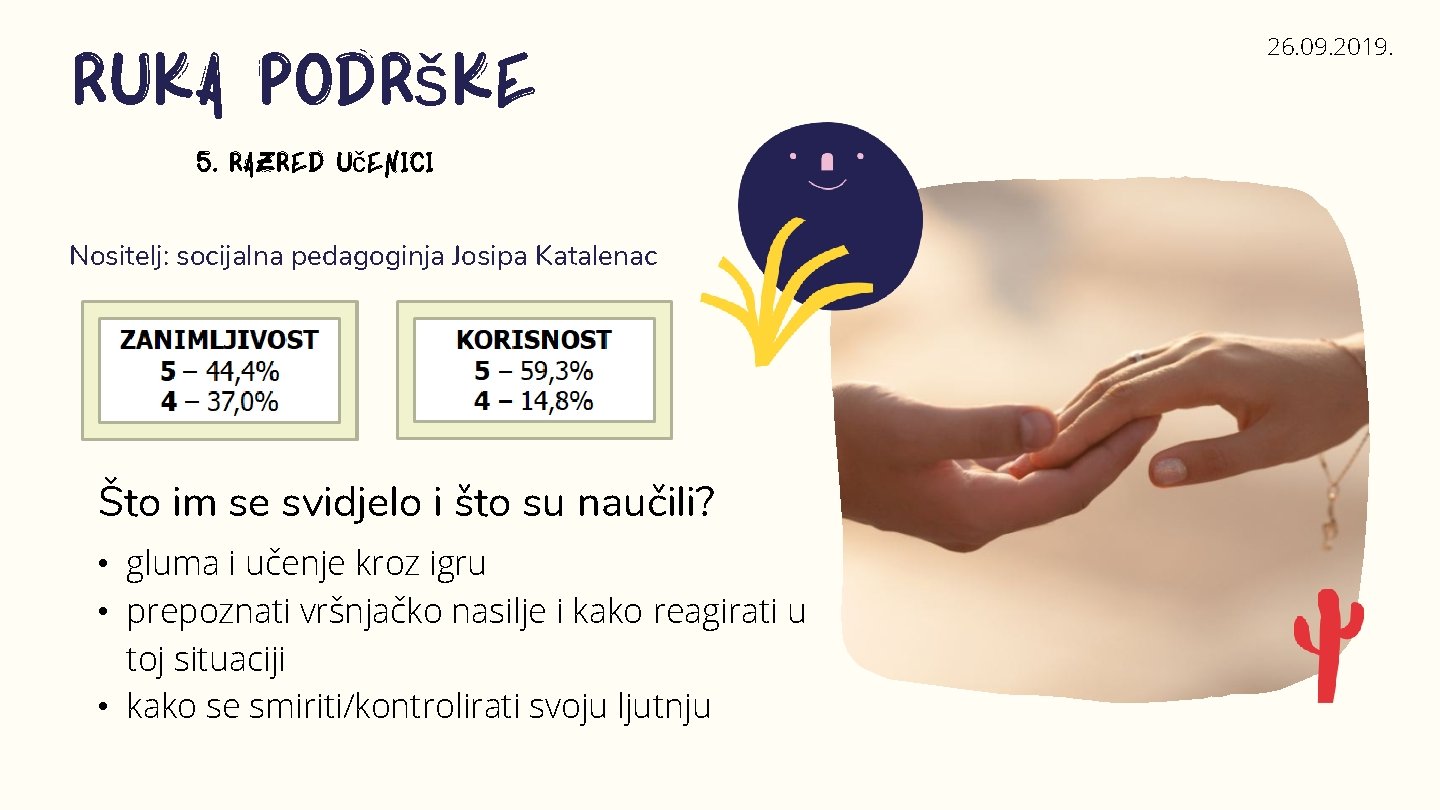 RUKA PODRŠKE

26.09.2019.

5. RAZRED UČENICI

Nositelj: socijalna pedagoginja Josipa Katalenac

ZANIMLJIVOST
5 – 44,4%
4 – 37,0%

KORISNOST
5 – 59,3%
4 – 14,8%

Što im se svidjelo i što su naučili?

• gluma i učenje kroz igru
• prepoznati vršnjačko nasilje i kako reagirati u toj situaciji
• kako se smiriti/kontrolirati svoju ljutnju